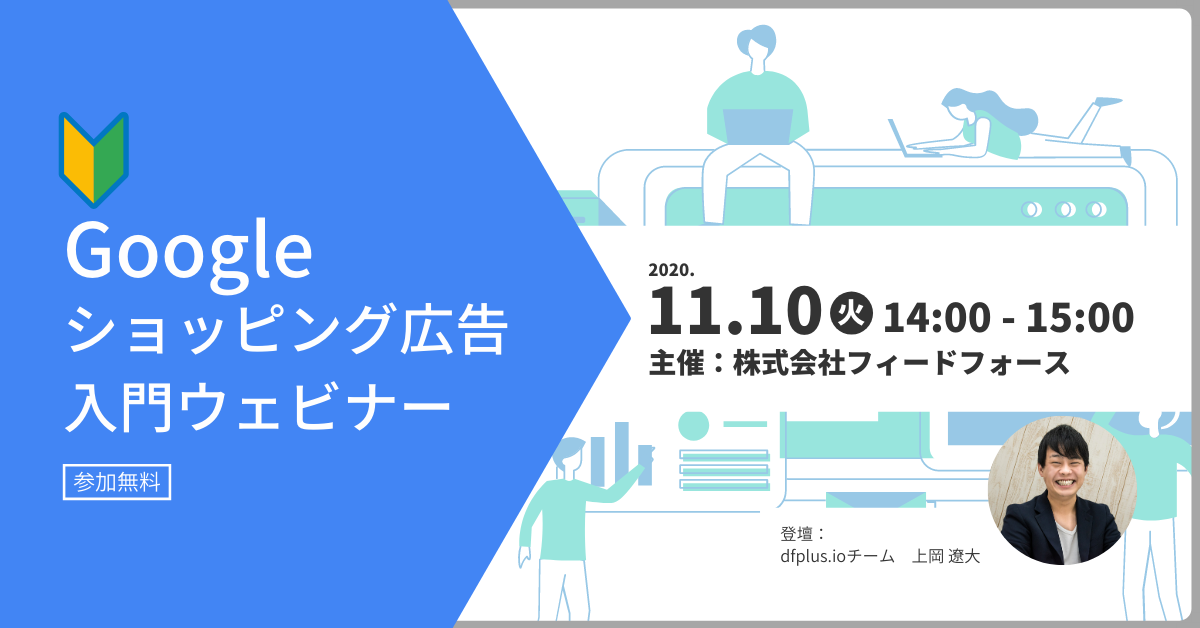 Google
ショッピング広告
入門ウェビナー

参加無料

2020.
11.10 火 14:00 - 15:00
主催：株式会社フィードフォース

登壇：
dfplus.ioチーム　上岡 遼大